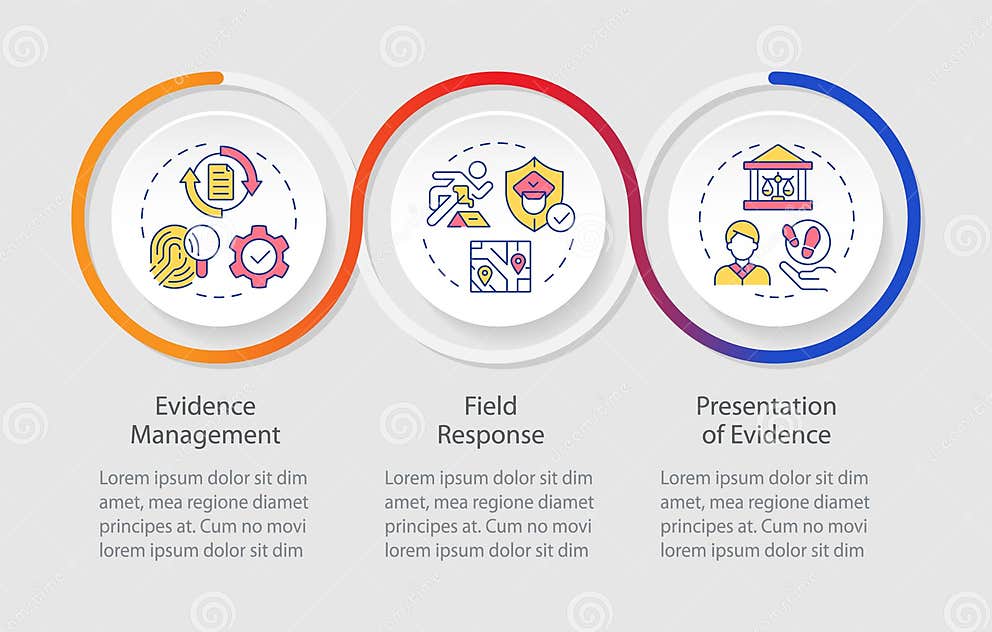 Evidence Management

Lorem ipsum dolor sit dim amet, mea regione diamet principes at. Cum no movi lorem ipsum dolor sit dim

Field Response

Lorem ipsum dolor sit dim amet, mea regione diamet principes at. Cum no movi lorem ipsum dolor sit dim

Presentation of Evidence

Lorem ipsum dolor sit dim amet, mea regione diamet principes at. Cum no movi lorem ipsum dolor sit dim